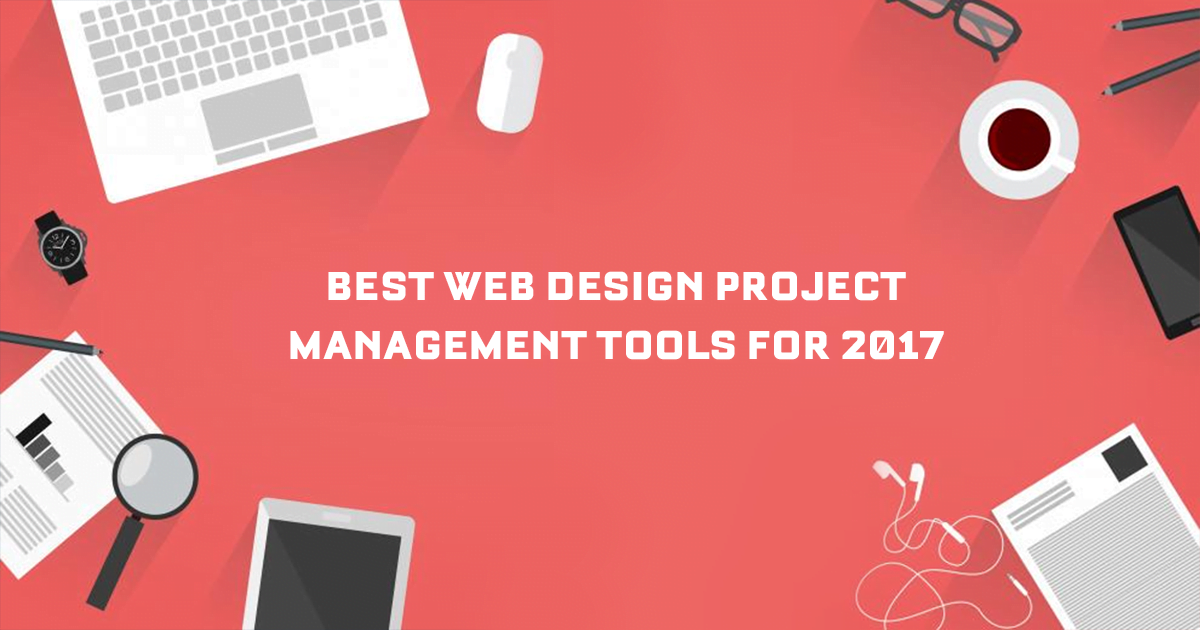 BEST WEB DESIGN PROJECT MANAGEMENT TOOLS FOR 2017